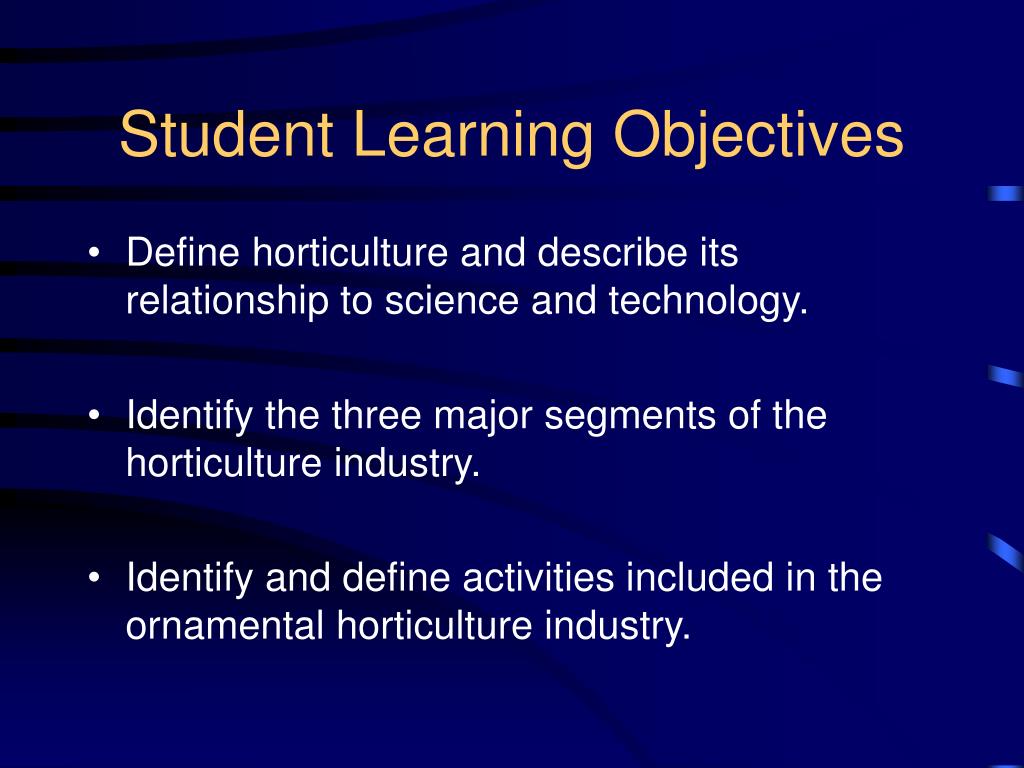 Student Learning Objectives

• Define horticulture and describe its relationship to science and technology.

• Identify the three major segments of the horticulture industry.

• Identify and define activities included in the ornamental horticulture industry.